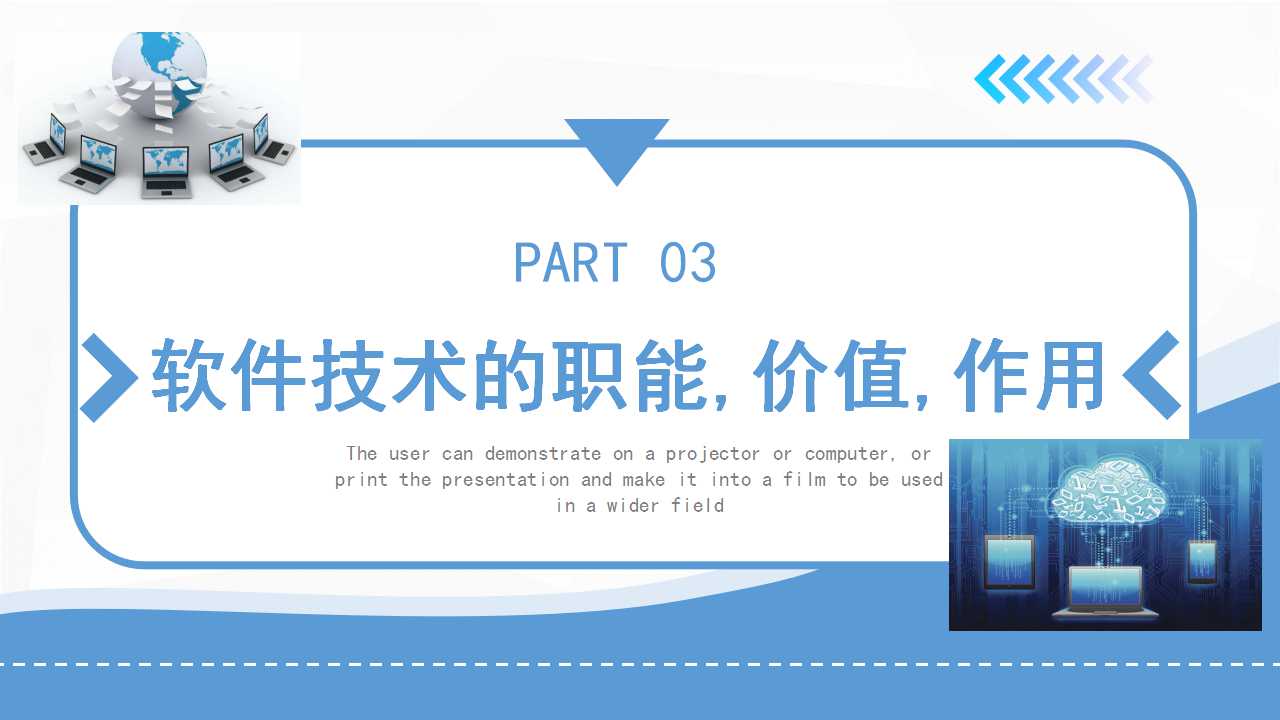 PART 03

软件技术的职能,价值,作用

The user can demonstrate on a projector or computer, or print the presentation and make it into a film to be used in a wider field